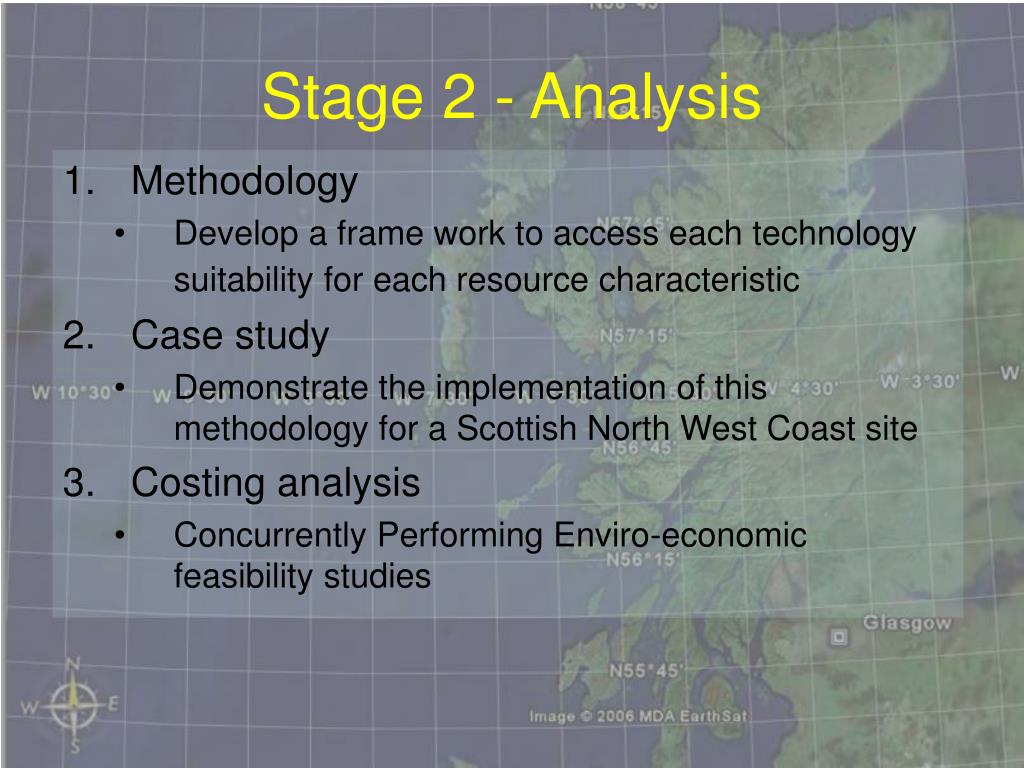 Stage 2 - Analysis

1. Methodology
• Develop a frame work to access each technology suitability for each resource characteristic

2. Case study
• Demonstrate the implementation of this methodology for a Scottish North West Coast site

3. Costing analysis
• Concurrently Performing Enviro-economic feasibility studies

N57°45'
N57°15'
W 10°30'
W 4°30'
W 3°30'
W
N56°45'
N56°15'
Glasgow
N55°45'
N
W
E
S
Image © 2006 MDA EarthSat